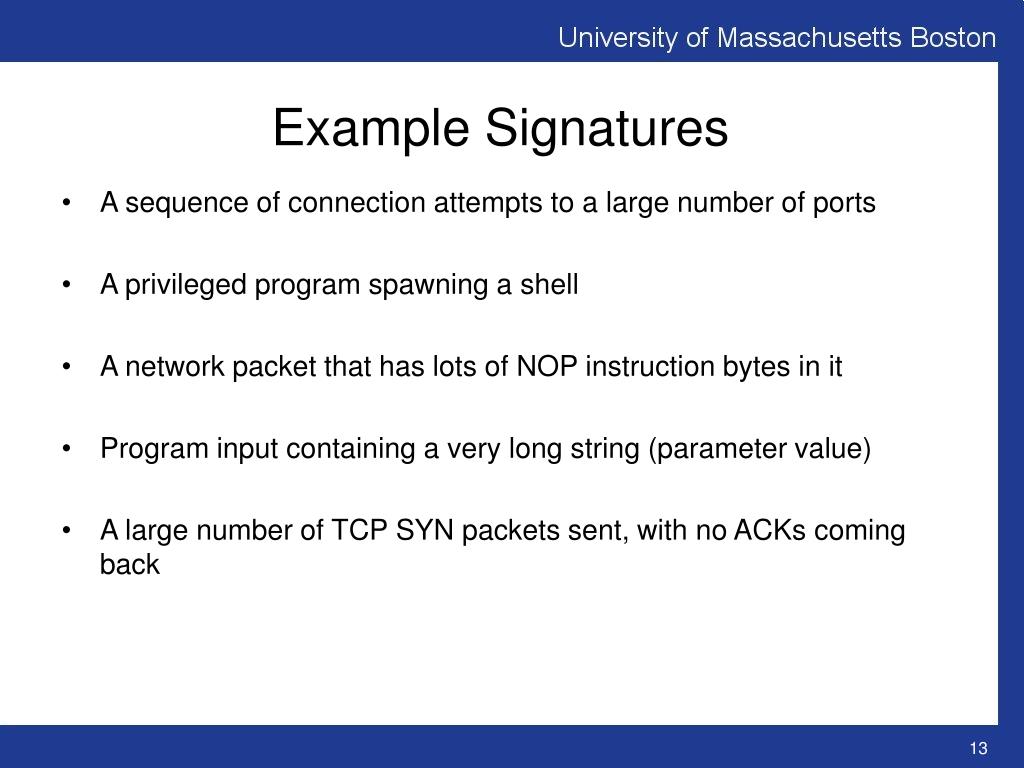 University of Massachusetts Boston

Example Signatures

• A sequence of connection attempts to a large number of ports

• A privileged program spawning a shell

• A network packet that has lots of NOP instruction bytes in it

• Program input containing a very long string (parameter value)

• A large number of TCP SYN packets sent, with no ACKs coming back

13